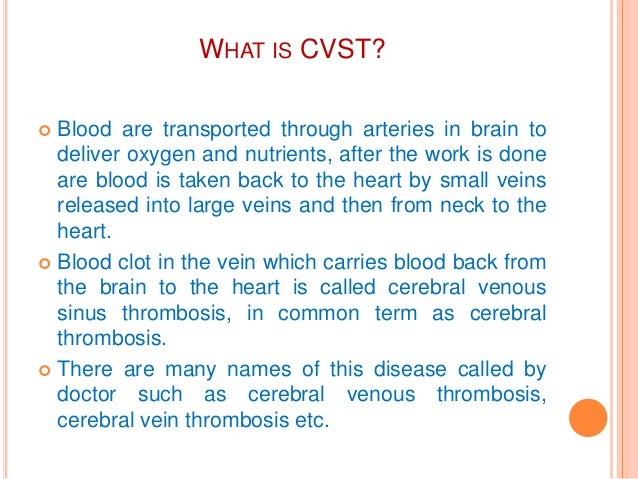 WHAT IS CVST?

Blood are transported through arteries in brain to deliver oxygen and nutrients, after the work is done are blood is taken back to the heart by small veins released into large veins and then from neck to the heart.

Blood clot in the vein which carries blood back from the brain to the heart is called cerebral venous sinus thrombosis, in common term as cerebral thrombosis.

There are many names of this disease called by doctor such as cerebral venous thrombosis, cerebral vein thrombosis etc.